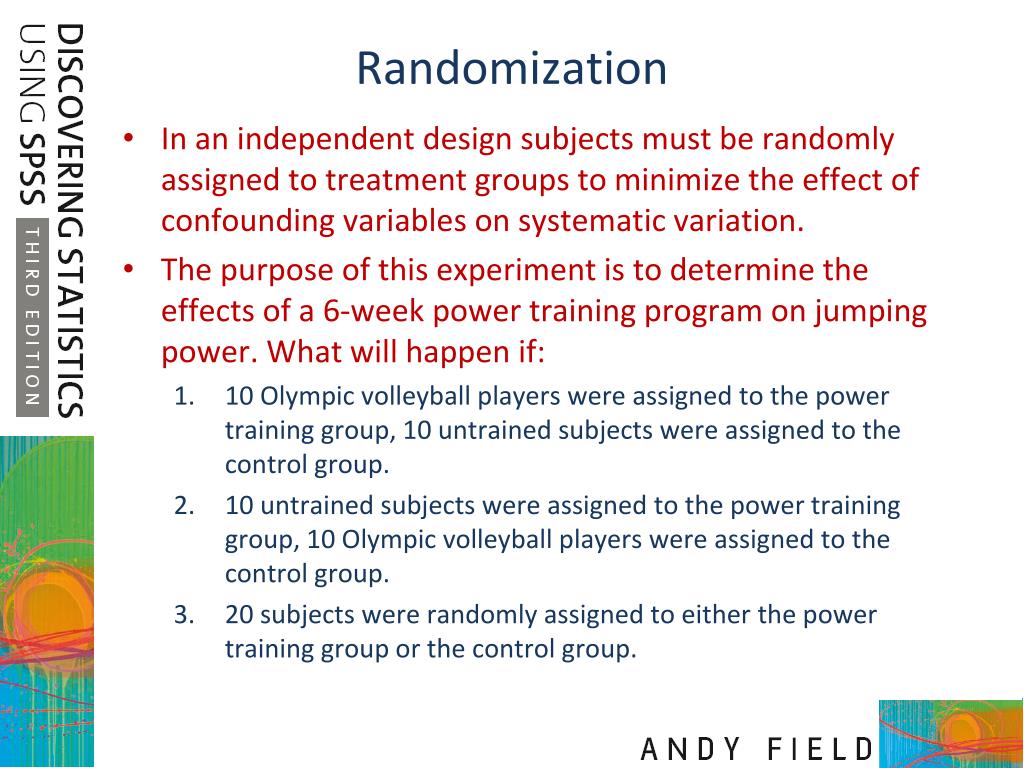 DISCOVERING STATISTICS USING SPSS THIRD EDITION

Randomization

• In an independent design subjects must be randomly assigned to treatment groups to minimize the effect of confounding variables on systematic variation.
• The purpose of this experiment is to determine the effects of a 6-week power training program on jumping power. What will happen if:
1. 10 Olympic volleyball players were assigned to the power training group, 10 untrained subjects were assigned to the control group.
2. 10 untrained subjects were assigned to the power training group, 10 Olympic volleyball players were assigned to the control group.
3. 20 subjects were randomly assigned to either the power training group or the control group.

ANDY FIELD